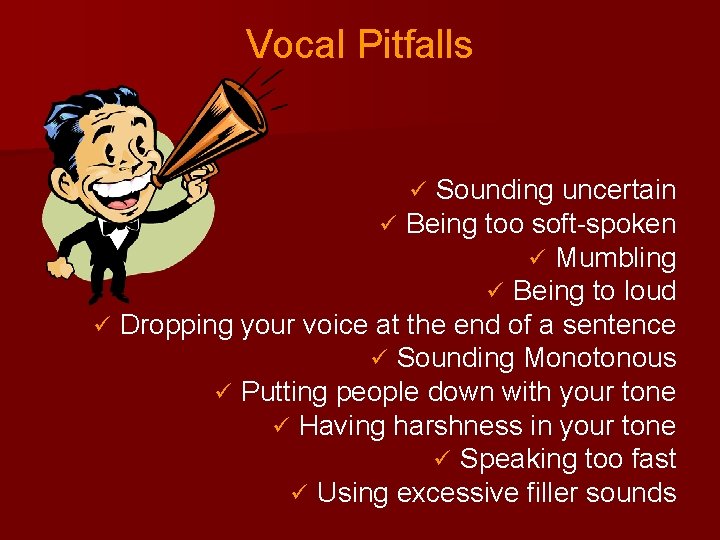 Vocal Pitfalls

✓ Sounding uncertain
✓ Being too soft-spoken
✓ Mumbling
✓ Being to loud
✓ Dropping your voice at the end of a sentence
✓ Sounding Monotonous
✓ Putting people down with your tone
✓ Having harshness in your tone
✓ Speaking too fast
✓ Using excessive filler sounds